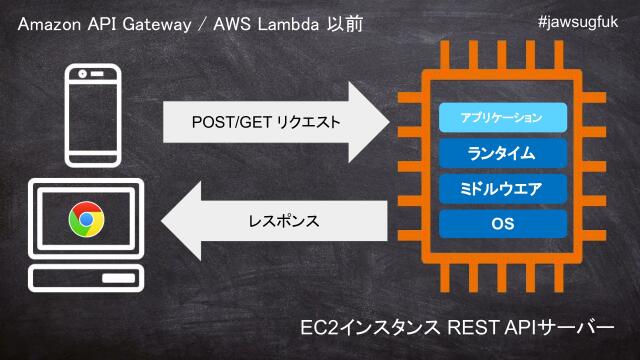 Amazon API Gateway / AWS Lambda 以前

#jawsugfuk

POST/GET リクエスト

レスポンス

アプリケーション

ランタイム

ミドルウエア

OS

EC2インスタンス REST APIサーバー